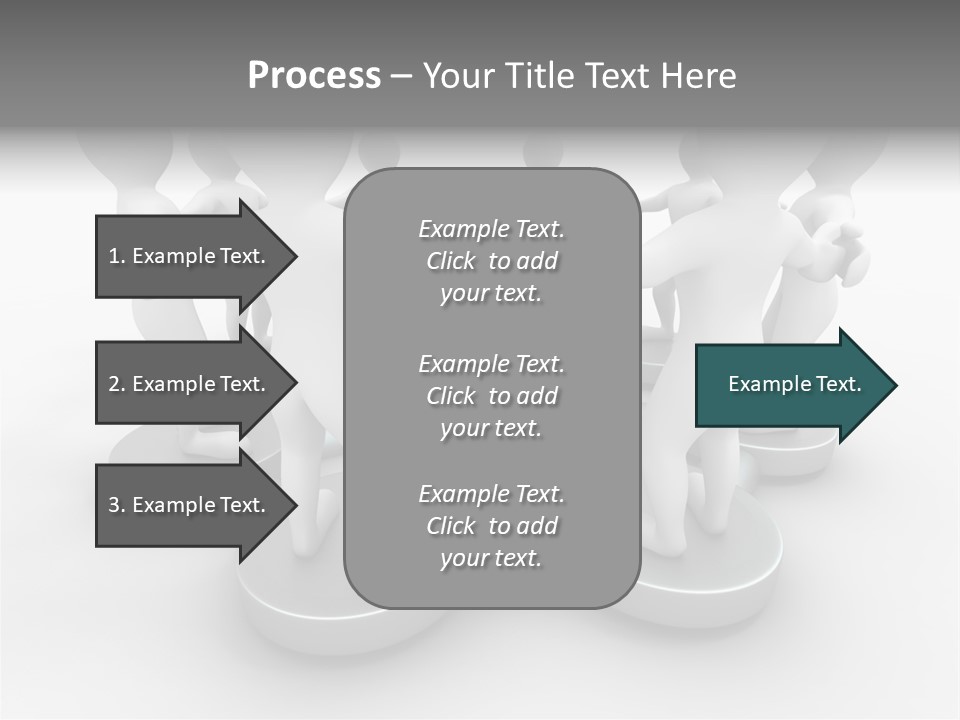 Process – Your Title Text Here

1. Example Text.

2. Example Text.

3. Example Text.

Example Text. Click to add your text.

Example Text. Click to add your text.

Example Text. Click to add your text.

Example Text.